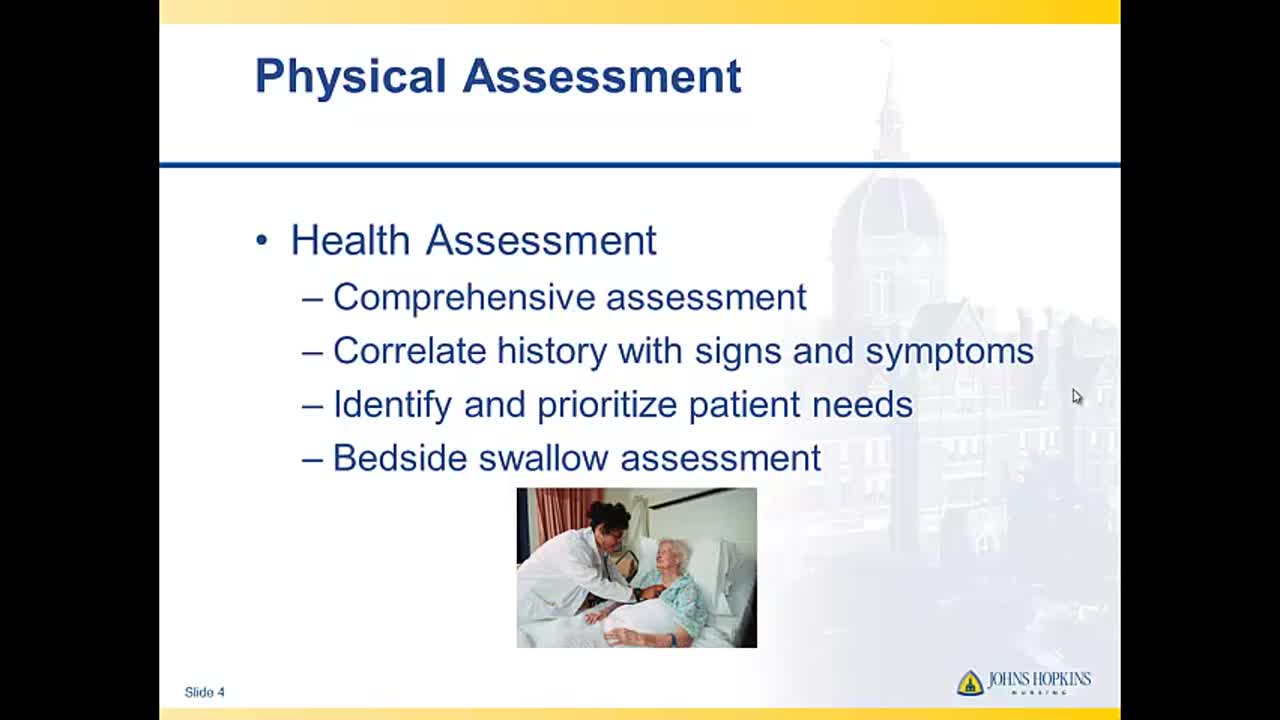 Physical Assessment

• Health Assessment
– Comprehensive assessment
– Correlate history with signs and symptoms
– Identify and prioritize patient needs
– Bedside swallow assessment

Slide 4

JOHNS HOPKINS
NURSING